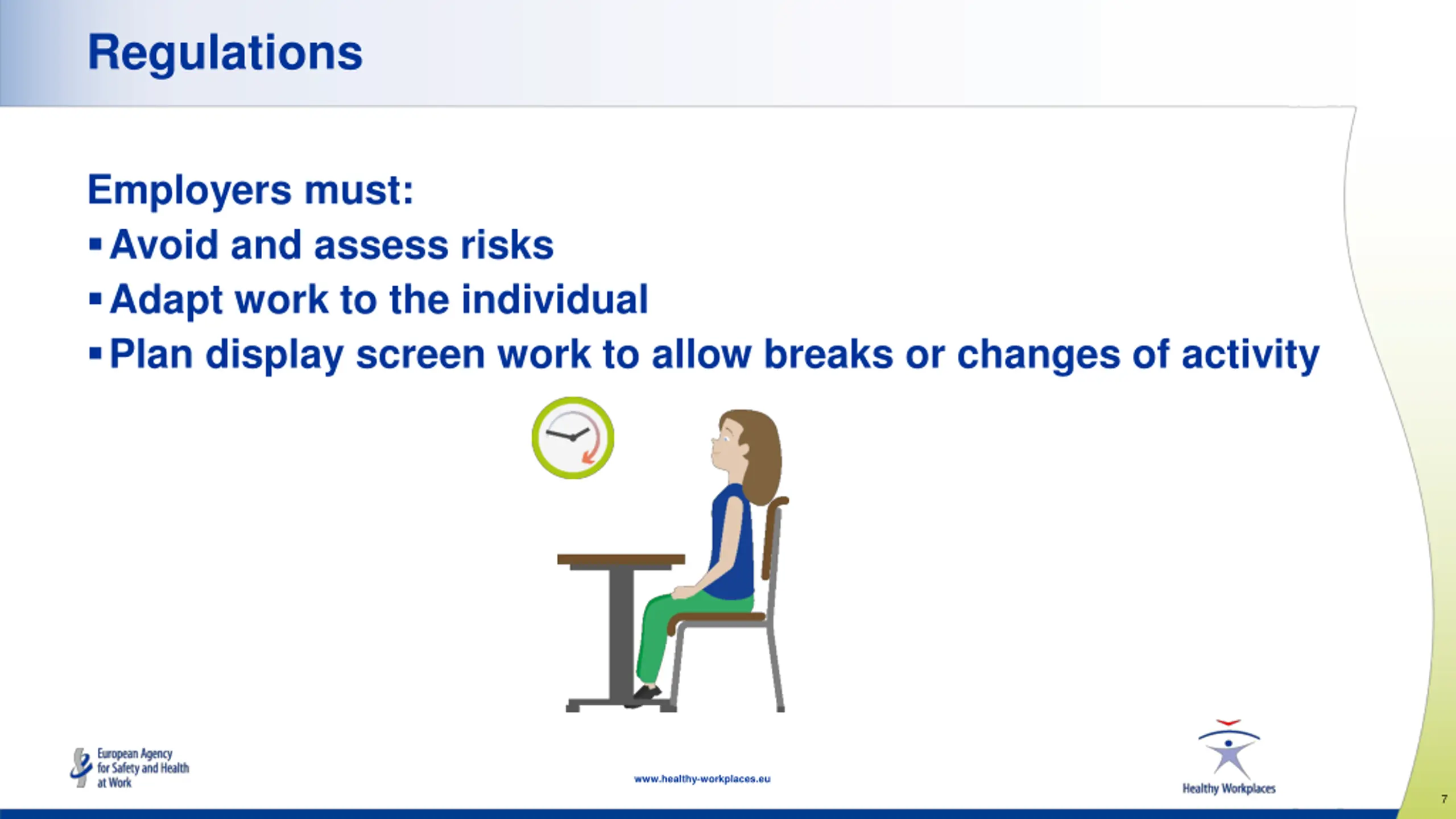 Regulations

Employers must:
▪ Avoid and assess risks
▪ Adapt work to the individual
▪ Plan display screen work to allow breaks or changes of activity

European Agency for Safety and Health at Work

www.healthy-workplaces.eu

Healthy Workplaces

7